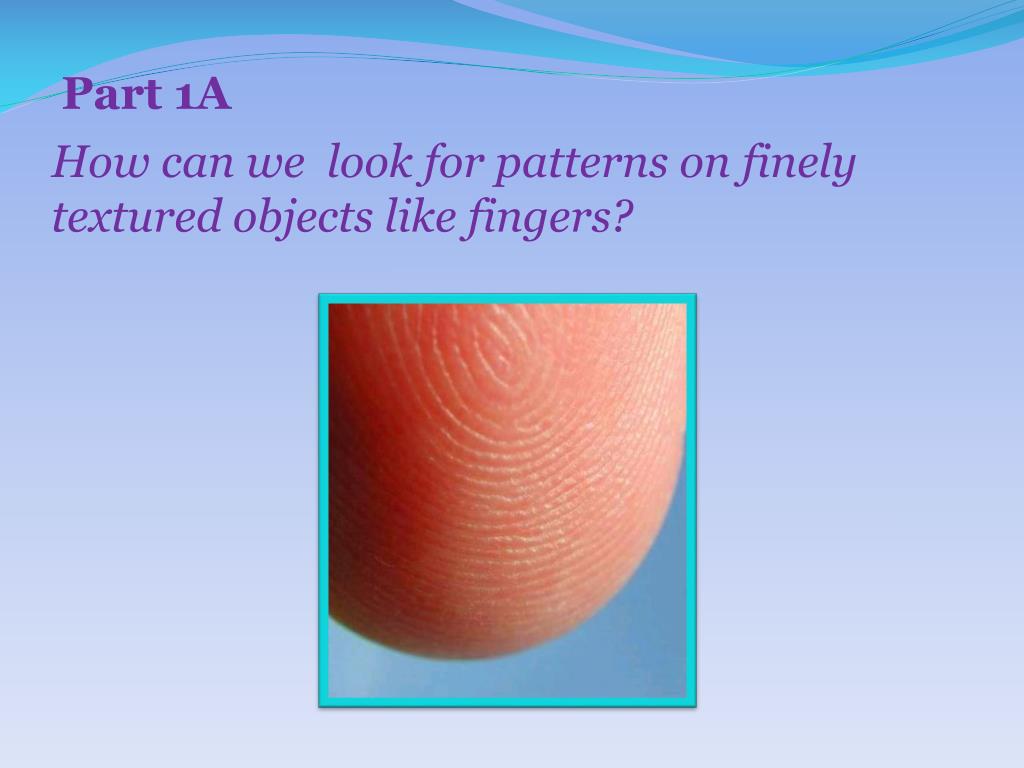 Part 1A

How can we  look for patterns on finely textured objects like fingers?